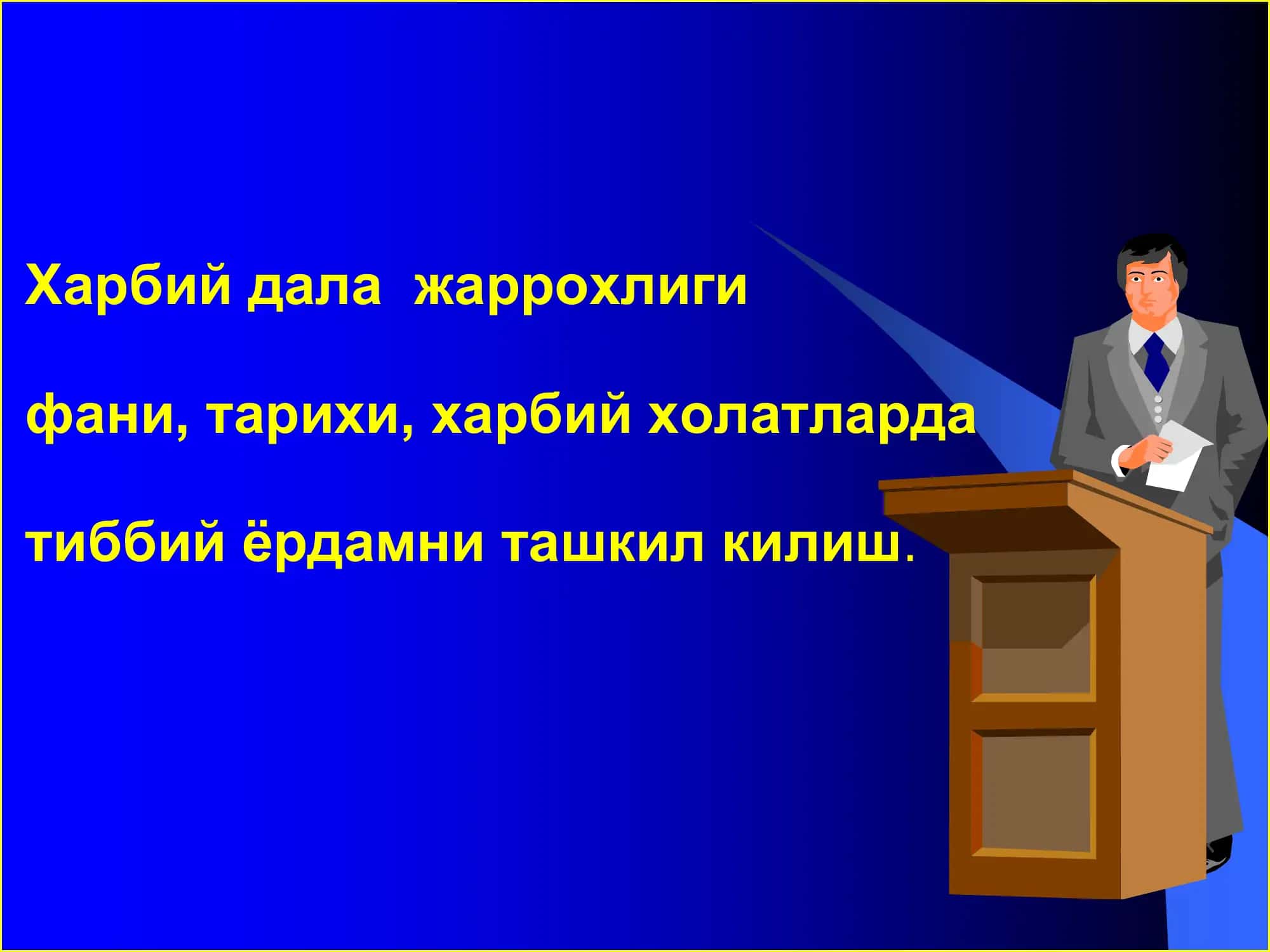 Харбий дала  жаррохлиги фани, тарихи, харбий холатларда тиббий ёрдамни ташкил килиш.